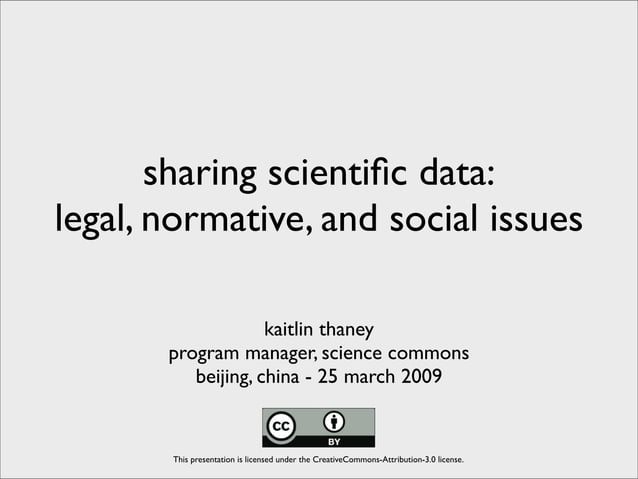 sharing scientific data:
legal, normative, and social issues

kaitlin thaney
program manager, science commons
beijing, china - 25 march 2009

cc BY

This presentation is licensed under the CreativeCommons-Attribution-3.0 license.